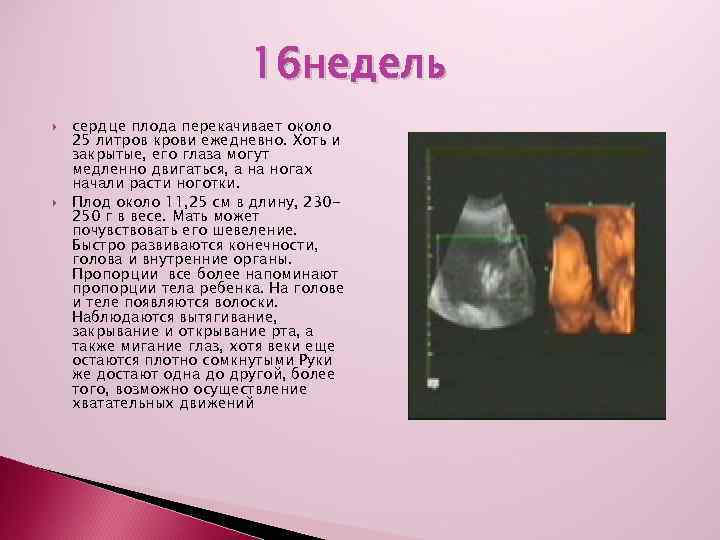 16недель

сердце плода перекачивает около 25 литров крови ежедневно. Хоть и закрытые, его глаза могут медленно двигаться, а на ногах начали расти ноготки.

Плод около 11,25 см в длину, 230-250 г в весе. Мать может почувствовать его шевеление. Быстро развиваются конечности, голова и внутренние органы. Пропорции все более напоминают пропорции тела ребенка. На голове и теле появляются волоски. Наблюдаются вытягивание, закрывание и открывание рта, а также мигание глаз, хотя веки еще остаются плотно сомкнутыми Руки же достают одна до другой, более того, возможно осуществление хватательных движений